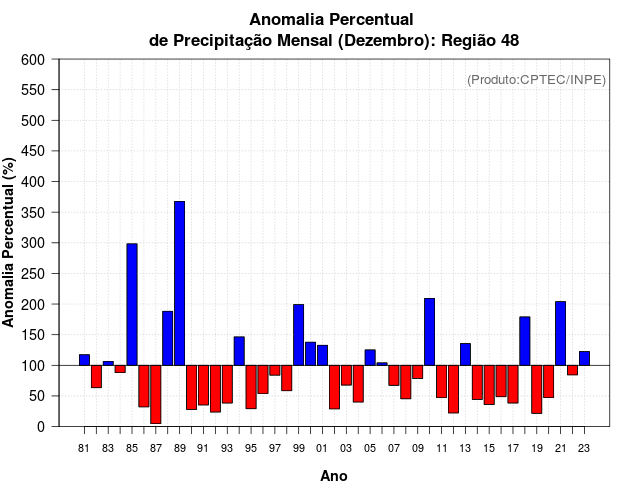 Anomalia Percentual
de Precipitação Mensal (Dezembro): Região 48

(Produto:CPTEC/INPE)

Anomalia Percentual (%)

600
550
500
450
400
350
300
250
200
150
100
50
0

81 83 85 87 89 91 93 95 97 99 01 03 05 07 09 11 13 15 17 19 21 23

Ano